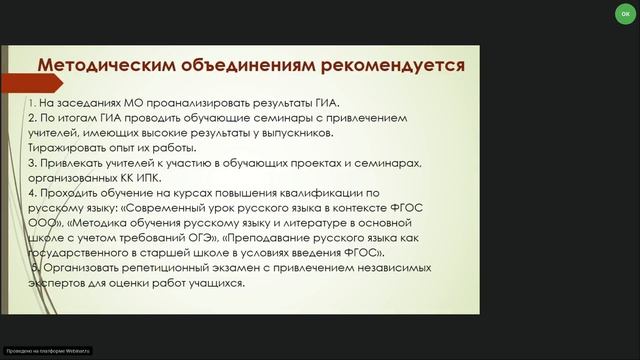 ОК

Методическим объединениям рекомендуется

1. На заседаниях МО проанализировать результаты ГИА.
2. По итогам ГИА проводить обучающие семинары с привлечением учителей, имеющих высокие результаты у выпускников. Тиражировать опыт их работы.
3. Привлекать учителей к участию в обучающих проектах и семинарах, организованных КК ИПК.
4. Проходить обучение на курсах повышения квалификации по русскому языку: «Современный урок русского языка в контексте ФГОС ООО», «Методика обучения русскому языку и литературе в основной школе с учетом требований ОГЭ», «Преподавание русского языка как государственного в старшей школе в условиях введения ФГОС».
5. Организовать репетиционный экзамен с привлечением независимых экспертов для оценки работ учащихся.

Проведено на платформе Webinar.ru